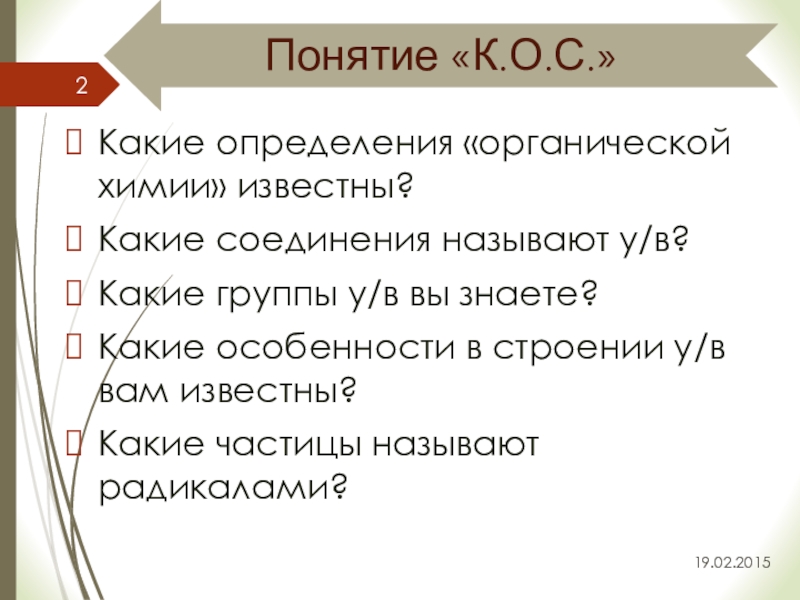 Понятие «К.О.С.»

2

Какие определения «органической химии» известны?

Какие соединения называют у/в?

Какие группы у/в вы знаете?

Какие особенности в строении у/в вам известны?

Какие частицы называют радикалами?

19.02.2015